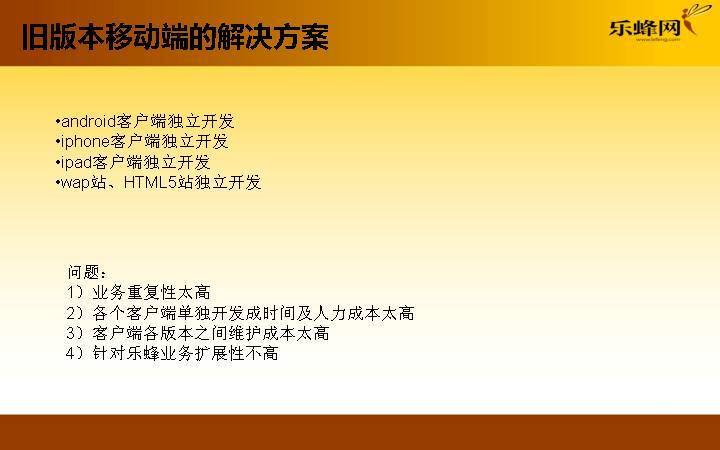 旧版本移动端的解决方案

乐蜂网
www.lefeng.com

•android客户端独立开发
•iphone客户端独立开发
•ipad客户端独立开发
•wap站、HTML5站独立开发

问题：
1）业务重复性太高
2）各个客户端单独开发成时间及人力成本太高
3）客户端各版本之间维护成本太高
4）针对乐蜂业务扩展性不高